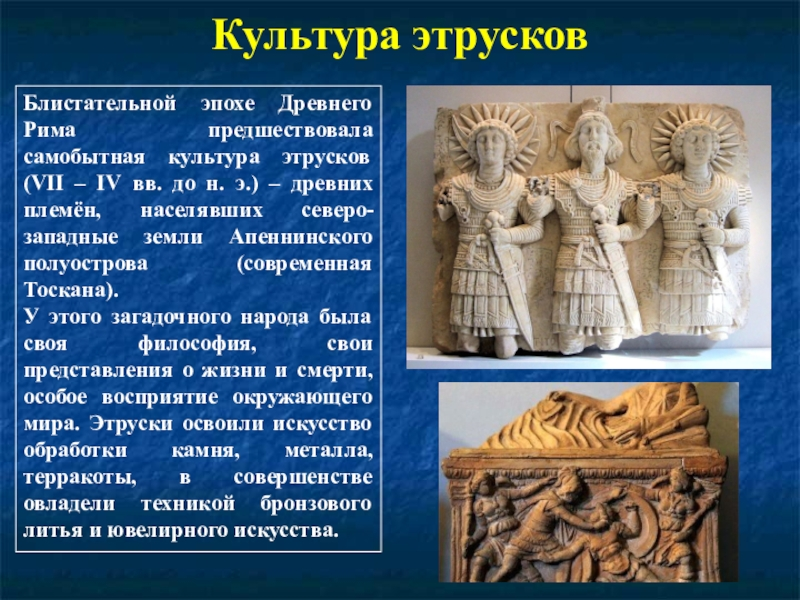 Культура этрусков

Блистательной эпохе Древнего Рима предшествовала самобытная культура этрусков (VII – IV вв. до н. э.) – древних племён, населявших северо-западные земли Апеннинского полуострова (современная Тоскана).
У этого загадочного народа была своя философия, свои представления о жизни и смерти, особое восприятие окружающего мира. Этруски освоили искусство обработки камня, металла, терракоты, в совершенстве овладели техникой бронзового литья и ювелирного искусства.